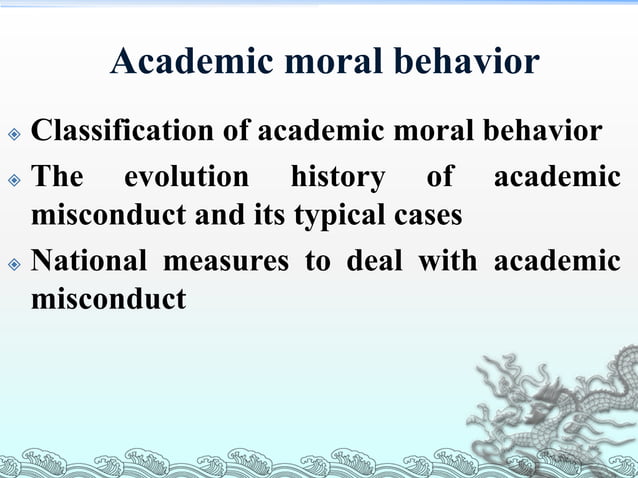 Academic moral behavior

Classification of academic moral behavior

The evolution history of academic misconduct and its typical cases

National measures to deal with academic misconduct